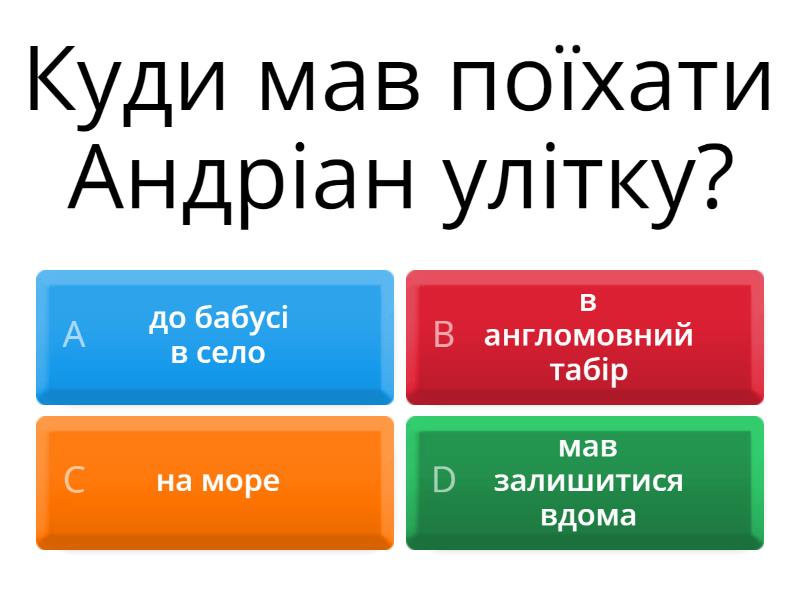 Куди мав поїхати Андріан улітку?

A до бабусі в село

B в англомовний табір

C на море

D мав залишитися вдома